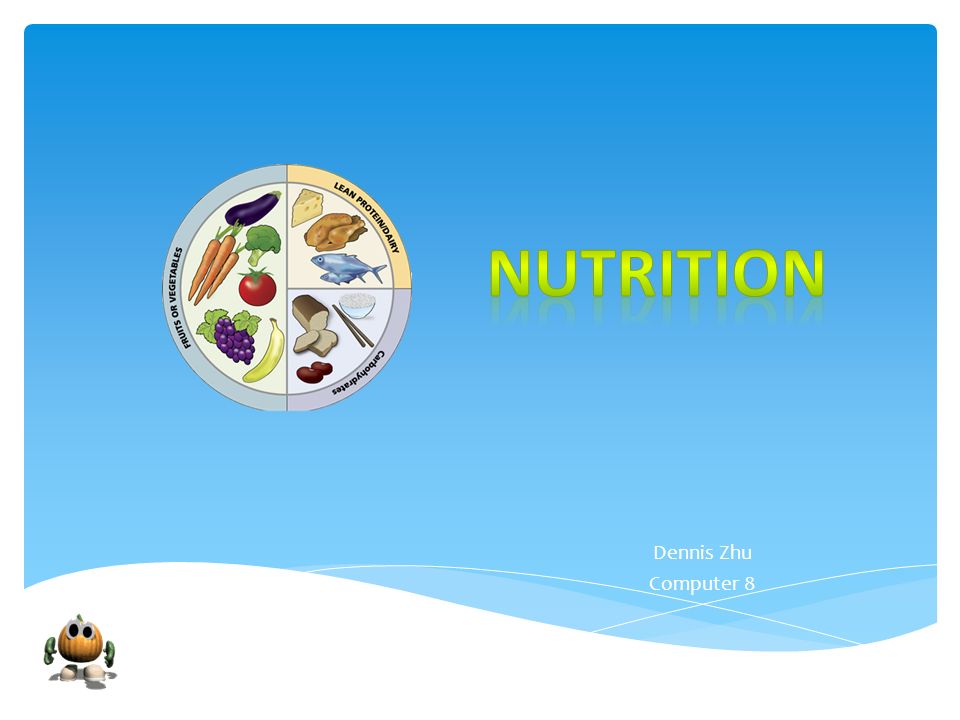 FRUITS OR VEGETABLES

LEAN PROTEIN/DAIRY

Carbohydrates

NUTRITION

Dennis Zhu
Computer 8